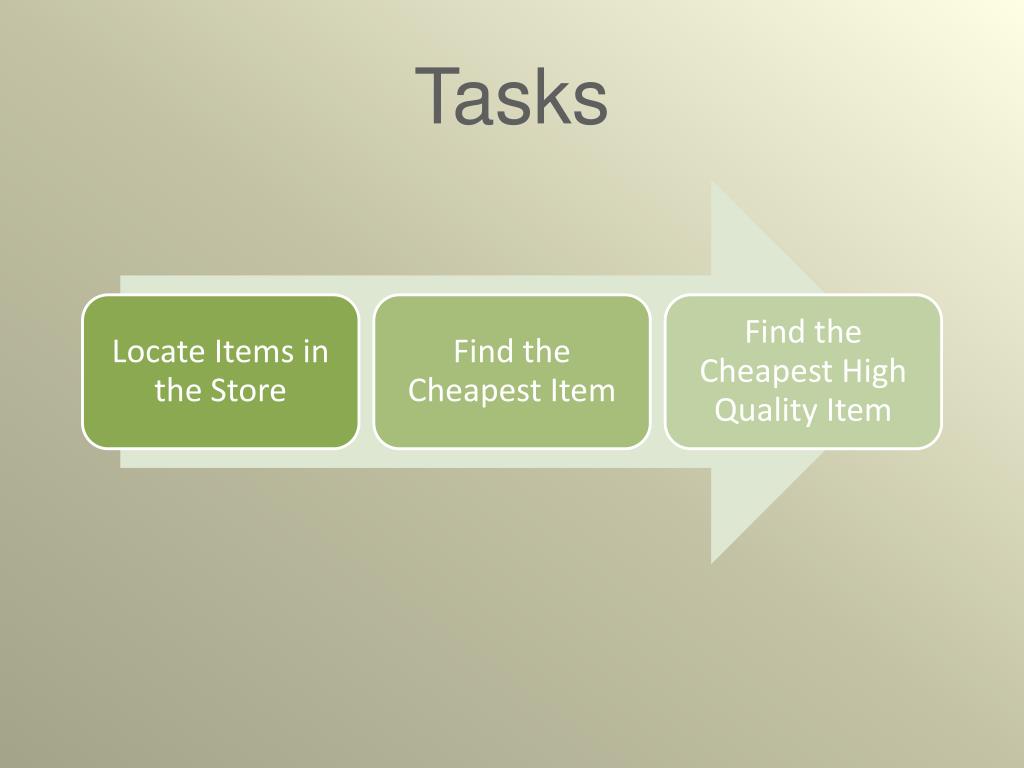 Tasks

Locate Items in the Store

Find the Cheapest Item

Find the Cheapest High Quality Item